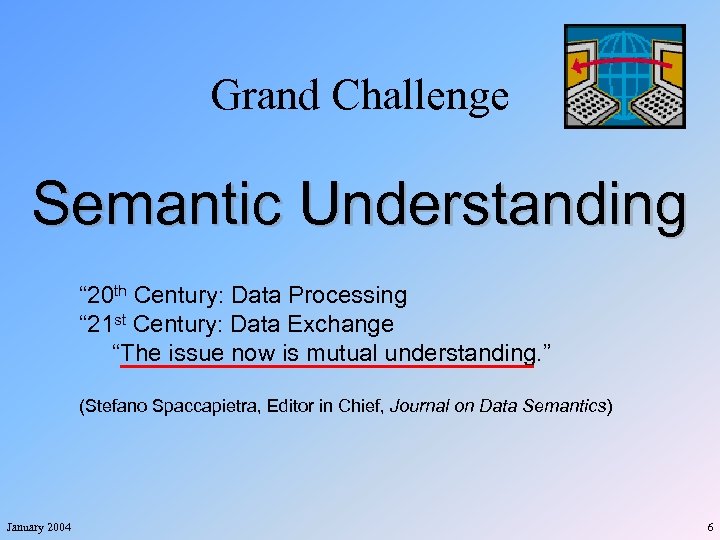 Grand Challenge

Semantic Understanding

“20th Century: Data Processing
“21st Century: Data Exchange
“The issue now is mutual understanding.”

(Stefano Spaccapietra, Editor in Chief, Journal on Data Semantics)

January 2004

6